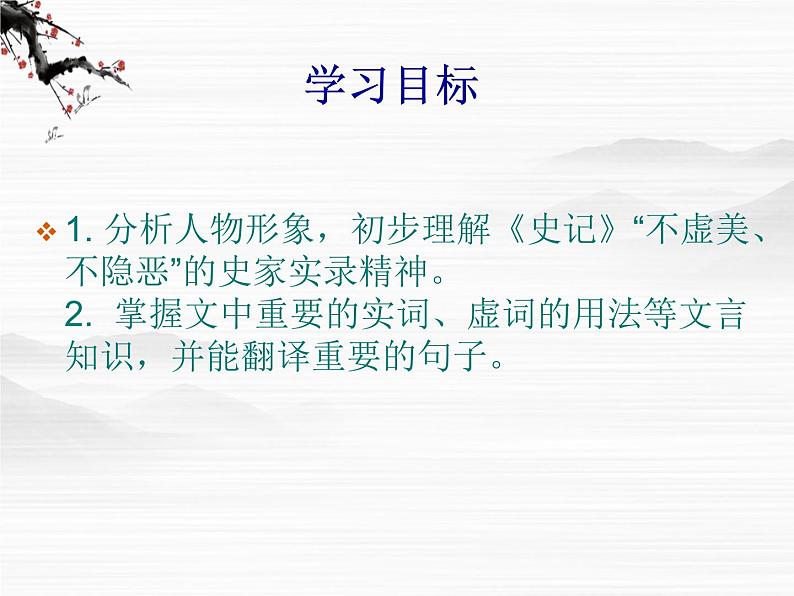 学习目标

1. 分析人物形象，初步理解《史记》“不虚美、不隐恶”的史家实录精神。
2. 掌握文中重要的实词、虚词的用法等文言知识，并能翻译重要的句子。